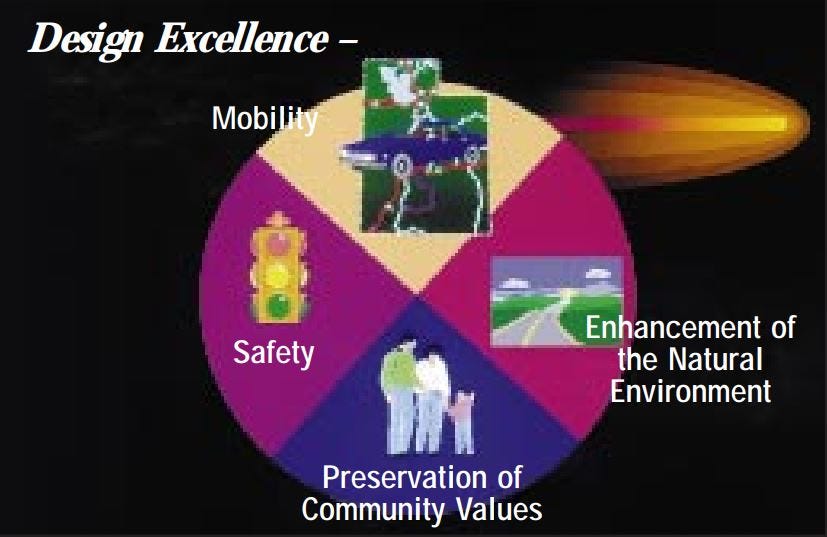 Design Excellence –

Mobility

Safety

Enhancement of the Natural Environment

Preservation of Community Values